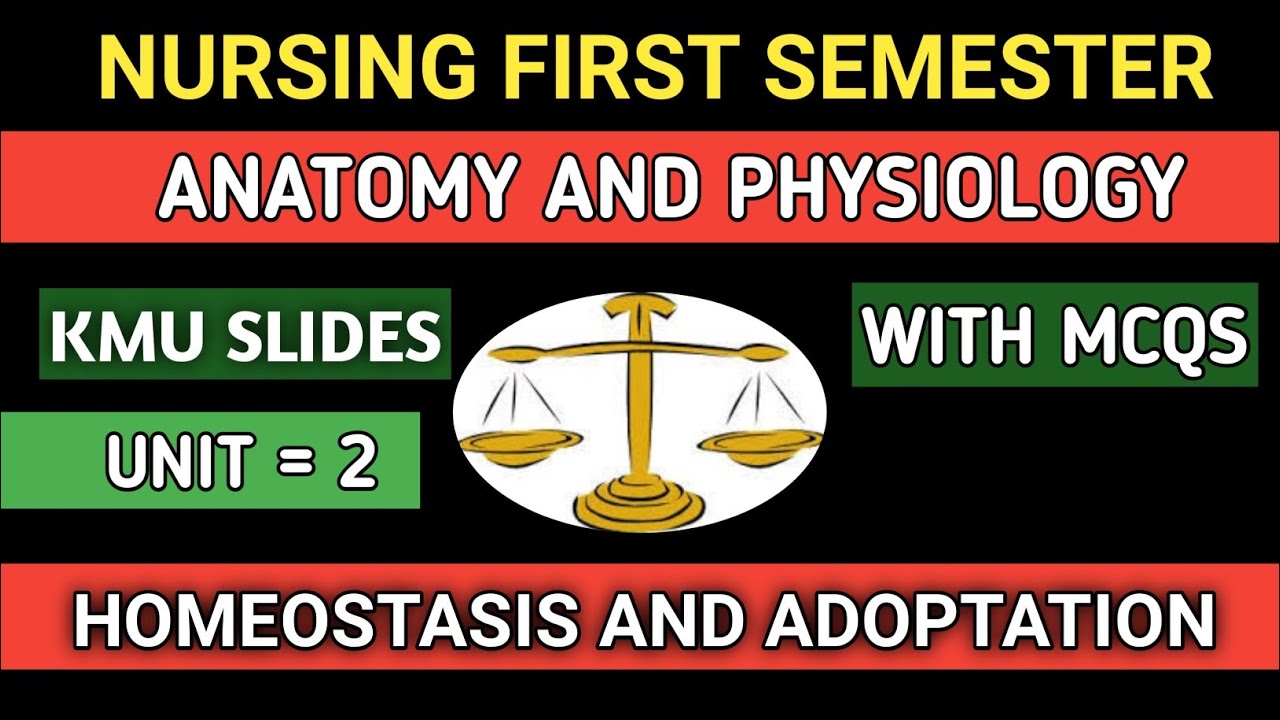 NURSING FIRST SEMESTER

ANATOMY AND PHYSIOLOGY

KMU SLIDES

WITH MCQS

UNIT = 2

HOMEOSTASIS AND ADOPTATION